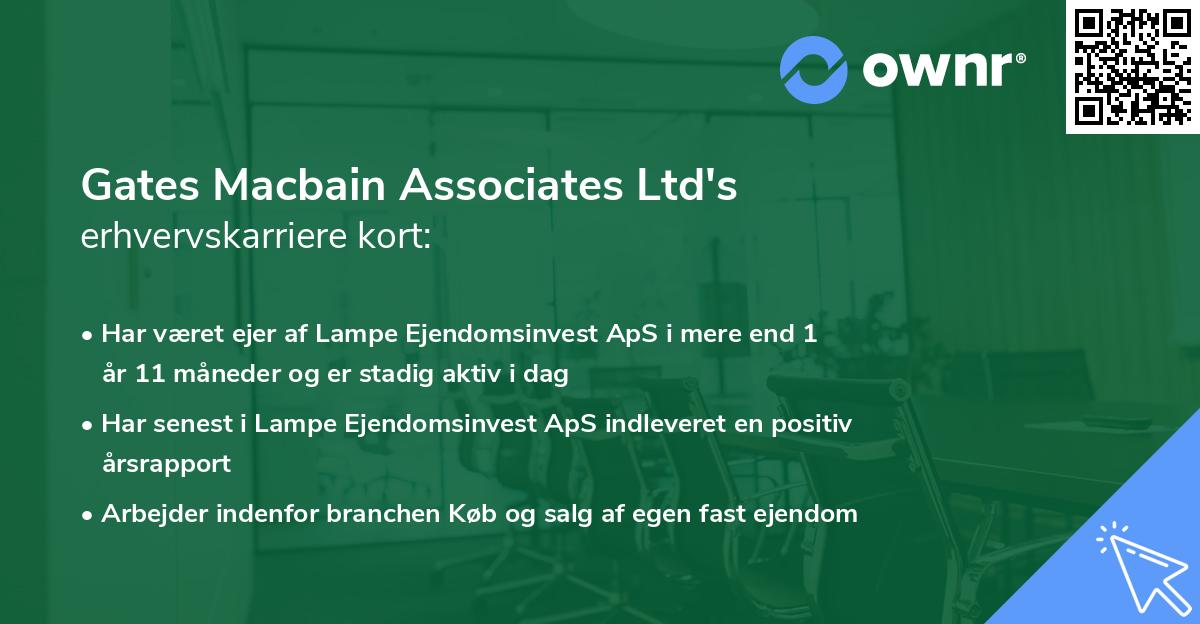 ownr®

Gates Macbain Associates Ltd's erhvervskarriere kort:

• Har været ejer af Lampe Ejendomsinvest ApS i mere end 1 år 11 måneder og er stadig aktiv i dag

• Har senest i Lampe Ejendomsinvest ApS indleveret en positiv årsrapport

• Arbejder indenfor branchen Køb og salg af egen fast ejendom